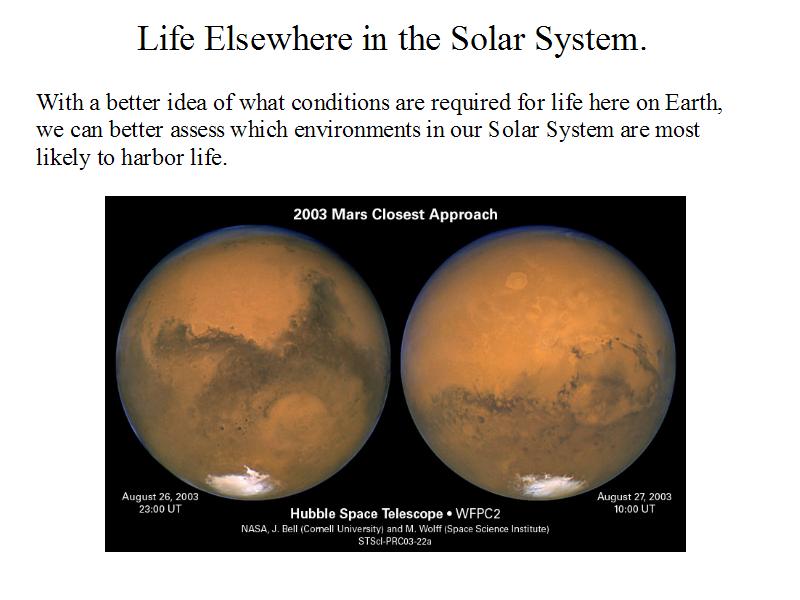 Life Elsewhere in the Solar System.

With a better idea of what conditions are required for life here on Earth, we can better assess which environments in our Solar System are most likely to harbor life.

2003 Mars Closest Approach

August 26, 2003
23:00 UT

August 27, 2003
10:00 UT

Hubble Space Telescope • WFPC2
NASA, J. Bell (Cornell University) and M. Wolff (Space Science Institute)
STScI-PRC03-22a